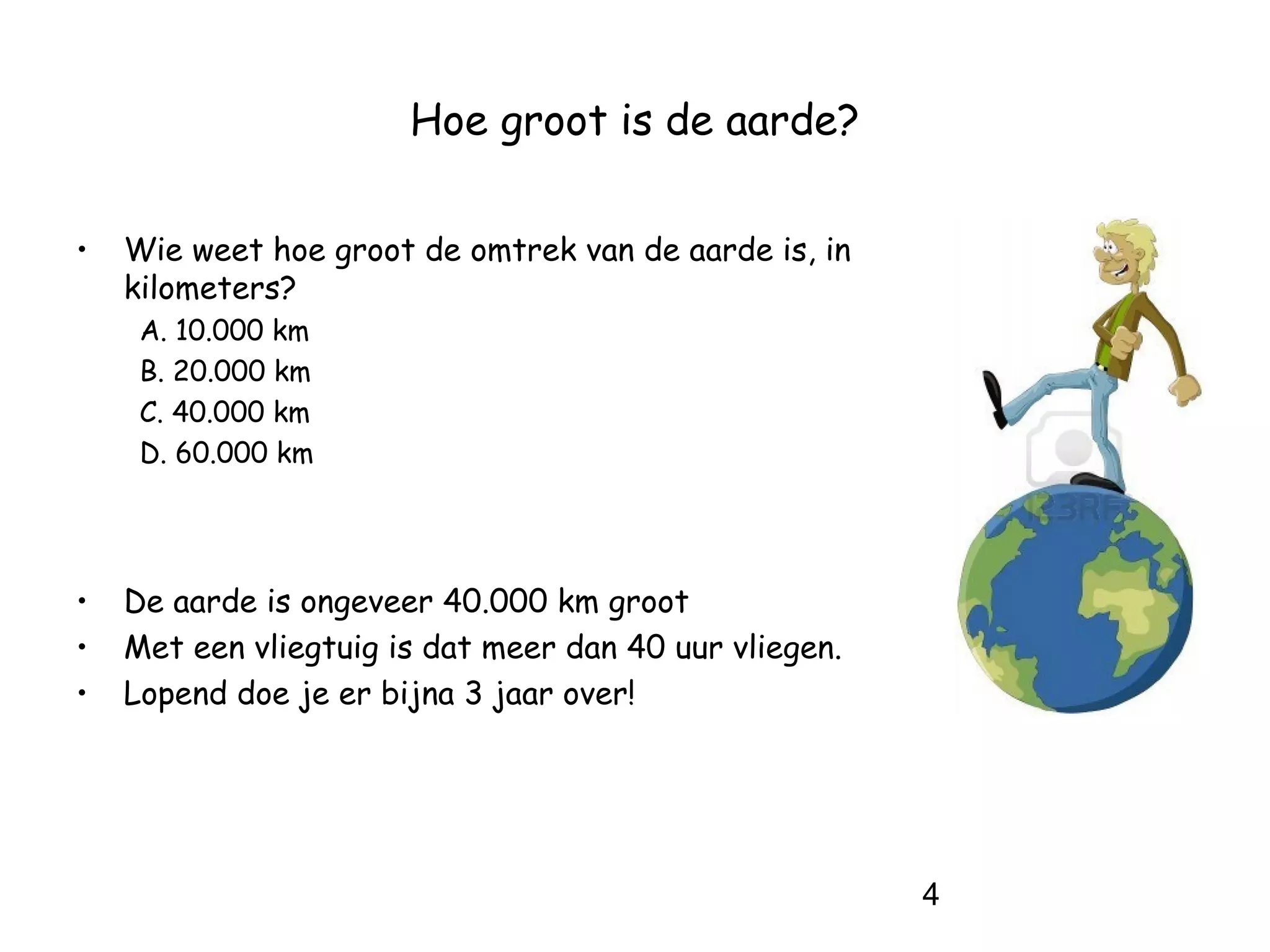 Hoe groot is de aarde?

• Wie weet hoe groot de omtrek van de aarde is, in kilometers?
A. 10.000 km
B. 20.000 km
C. 40.000 km
D. 60.000 km

• De aarde is ongeveer 40.000 km groot
• Met een vliegtuig is dat meer dan 40 uur vliegen.
• Lopend doe je er bijna 3 jaar over!

123RF

4